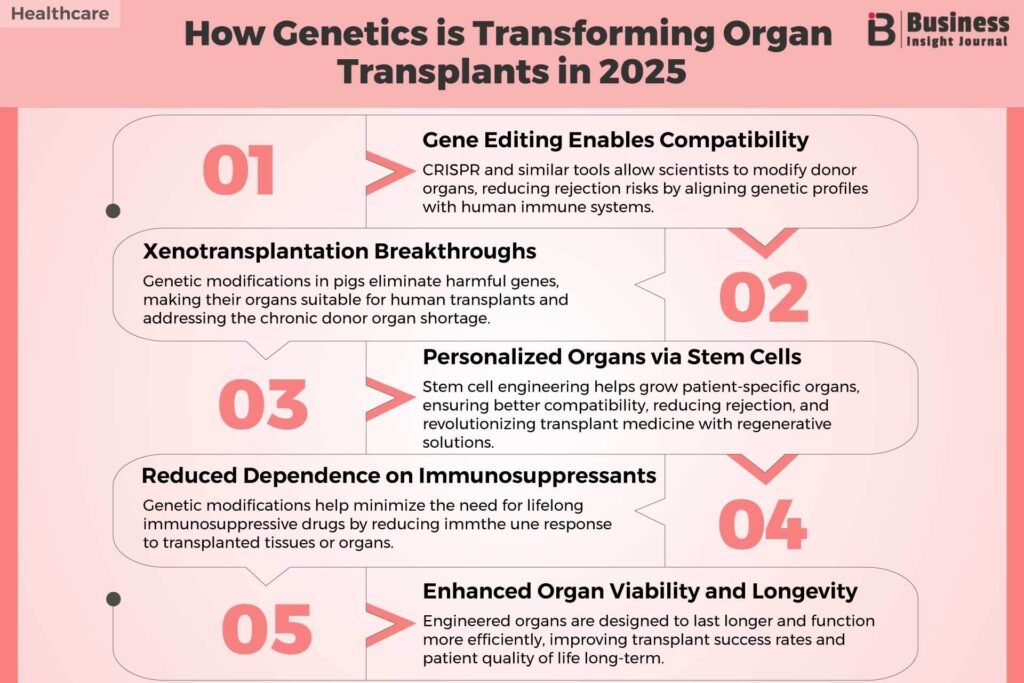 Healthcare

How Genetics is Transforming Organ Transplants in 2025

Business Insight Journal

01

Gene Editing Enables Compatibility

CRISPR and similar tools allow scientists to modify donor organs, reducing rejection risks by aligning genetic profiles with human immune systems.

Xenotransplantation Breakthroughs

Genetic modifications in pigs eliminate harmful genes, making their organs suitable for human transplants and addressing the chronic donor organ shortage.

02

03

Personalized Organs via Stem Cells

Stem cell engineering helps grow patient-specific organs, ensuring better compatibility, reducing rejection, and revolutionizing transplant medicine with regenerative solutions.

Reduced Dependence on Immunosuppressants

Genetic modifications help minimize the need for lifelong immunosuppressive drugs by reducing immthe une response to transplanted tissues or organs.

04

05

Enhanced Organ Viability and Longevity

Engineered organs are designed to last longer and function more efficiently, improving transplant success rates and patient quality of life long-term.